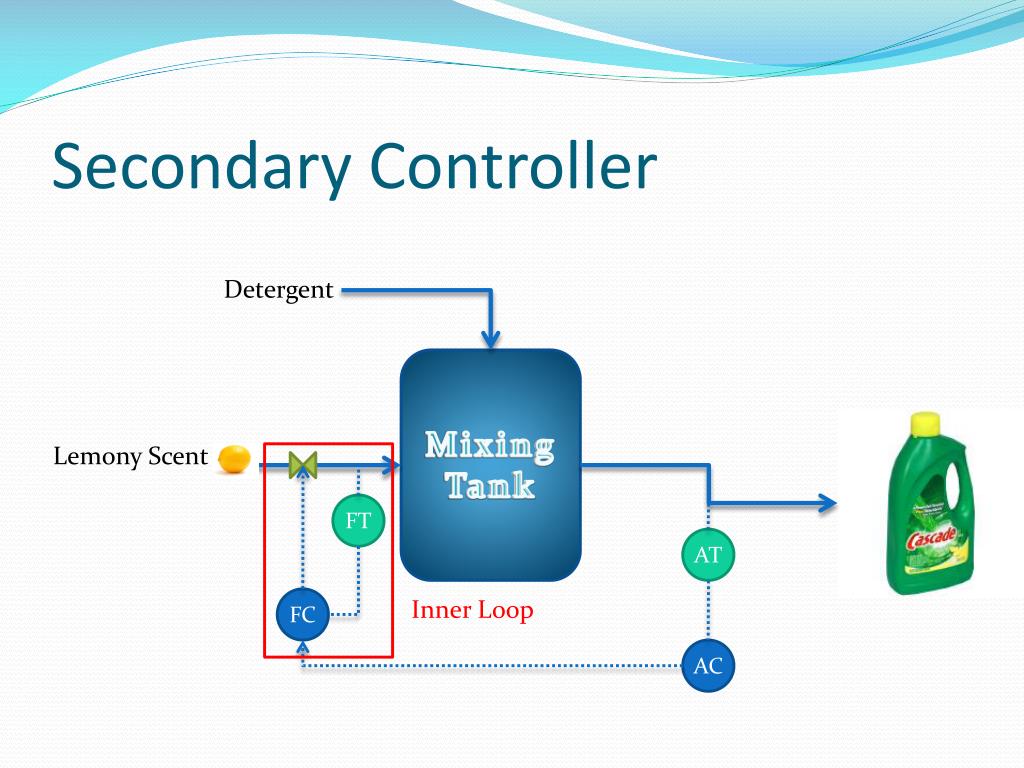 Secondary Controller

Detergent

Lemony Scent

Mixing Tank

FT

FC

Inner Loop

AT

AC

Cascade